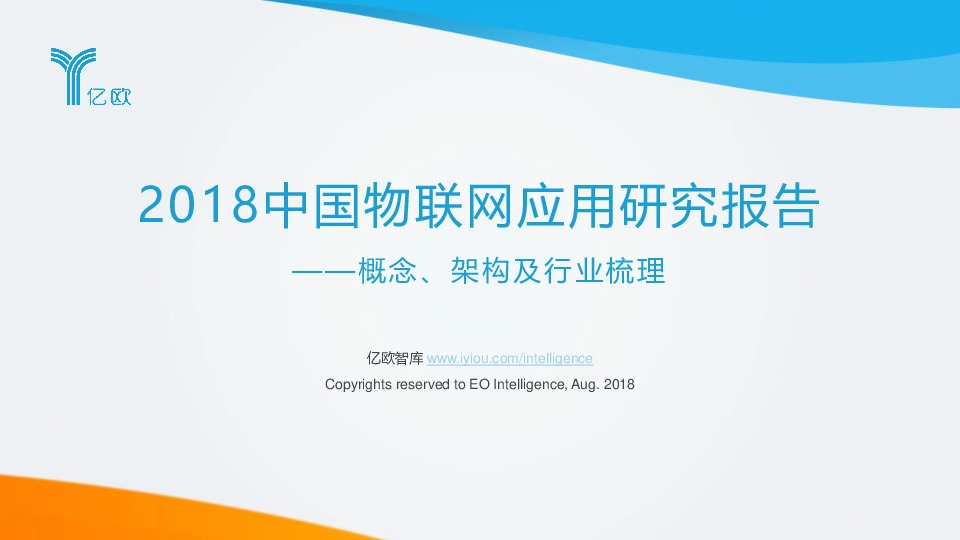 亿欧

2018中国物联网应用研究报告

——概念、架构及行业梳理

亿欧智库 www.iyiou.com/intelligence

Copyrights reserved to EO Intelligence, Aug. 2018